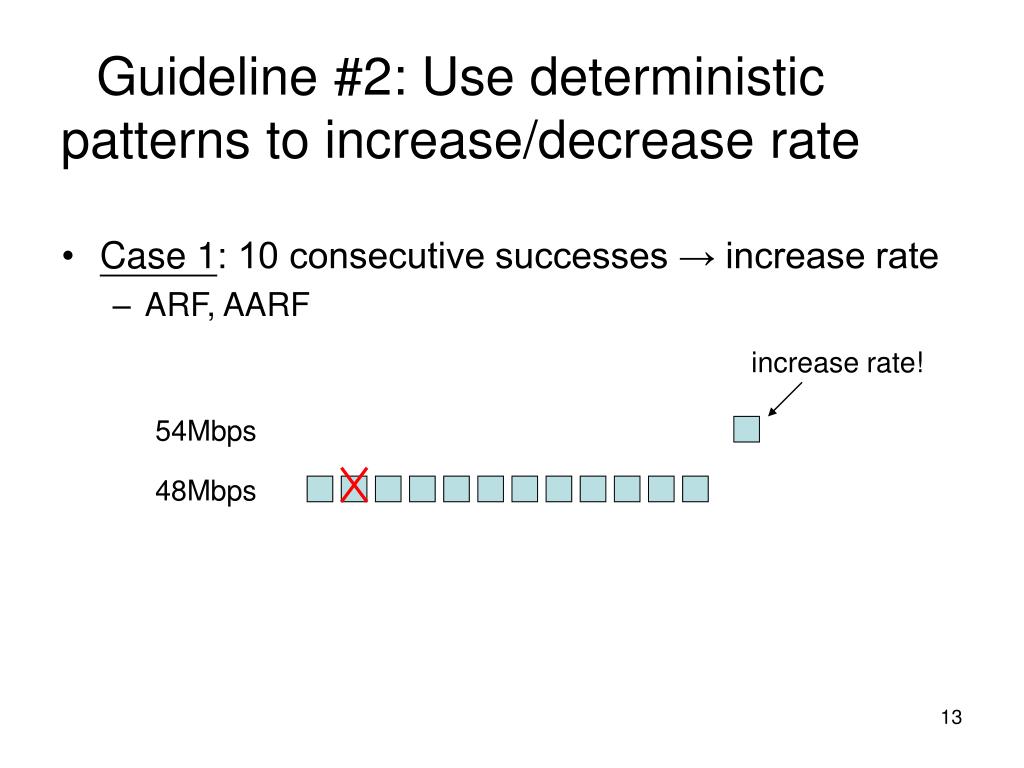 Guideline #2: Use deterministic patterns to increase/decrease rate

• Case 1: 10 consecutive successes → increase rate
– ARF, AARF

increase rate!

54Mbps

48Mbps

13